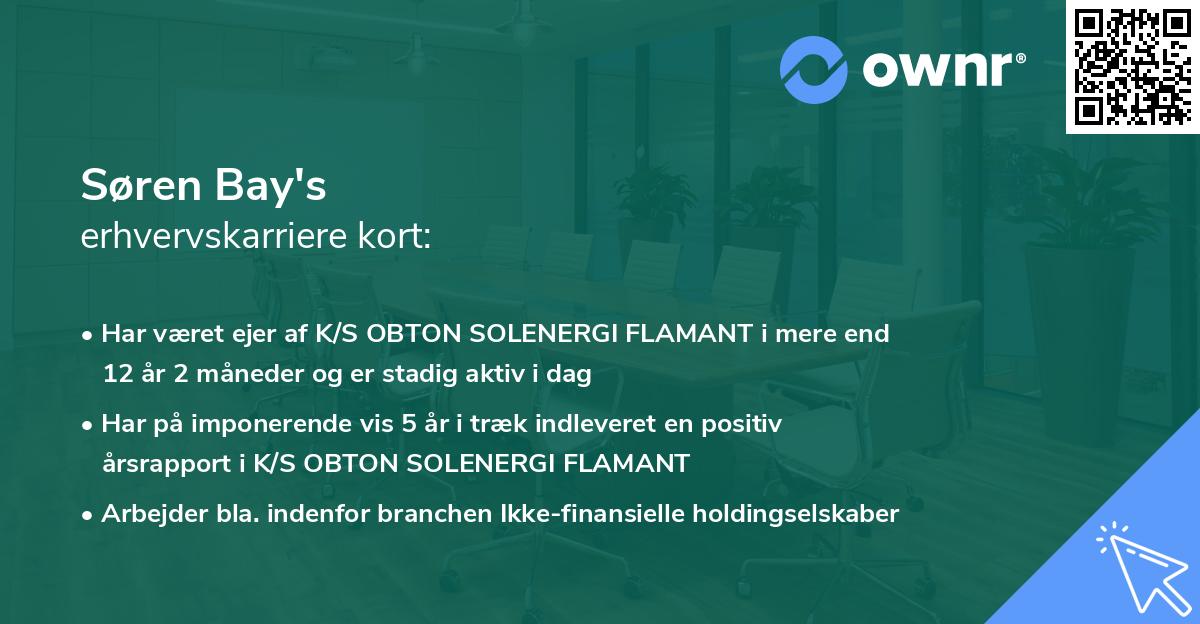 ownr®

Søren Bay's
erhvervskarriere kort:

• Har været ejer af K/S OBTON SOLENERGI FLAMANT i mere end 12 år 2 måneder og er stadig aktiv i dag
• Har på imponerende vis 5 år i træk indleveret en positiv årsrapport i K/S OBTON SOLENERGI FLAMANT
• Arbejder bla. indenfor branchen Ikke-finansielle holdingselskaber